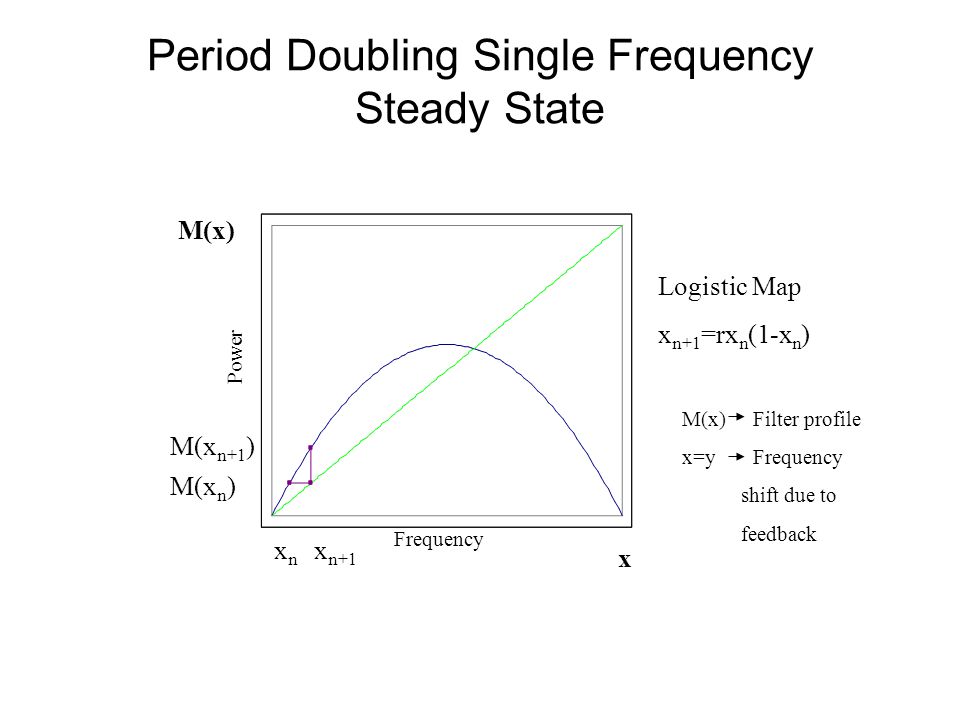 Period Doubling Single Frequency Steady State

M(x)

Power

$M(x_{n+1})$

$M(x_n)$

$x_n$ $x_{n+1}$

Frequency

x

Logistic Map

$x_{n+1}=rx_n(1-x_n)$

M(x) → Filter profile

x=y → Frequency shift due to feedback